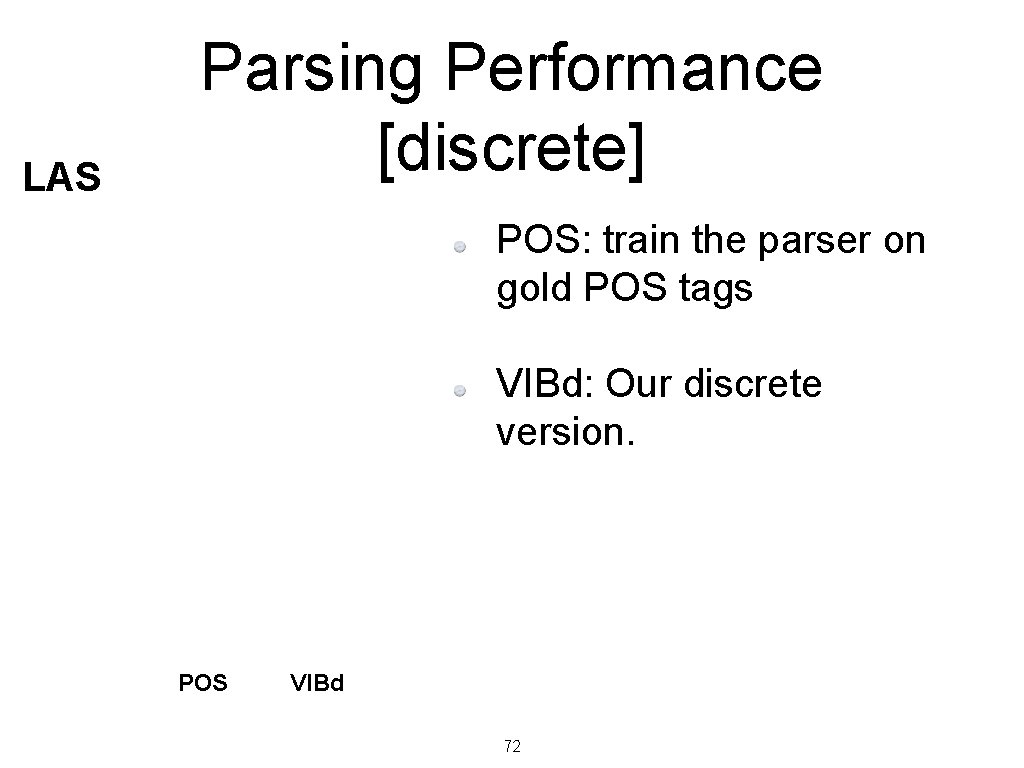 Parsing Performance [discrete]

LAS

POS: train the parser on gold POS tags

VIBd: Our discrete version.

POS VIBd

72